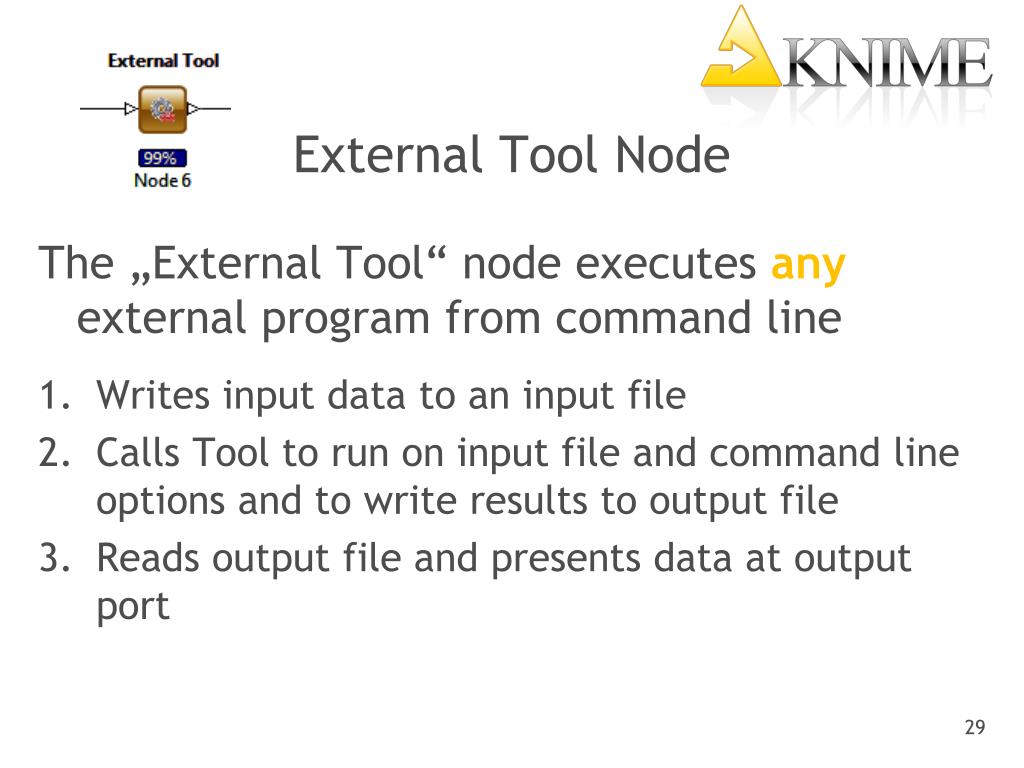 External Tool

99%
Node 6

KNIME

External Tool Node

The „External Tool“ node executes any external program from command line

1. Writes input data to an input file
2. Calls Tool to run on input file and command line options and to write results to output file
3. Reads output file and presents data at output port

29